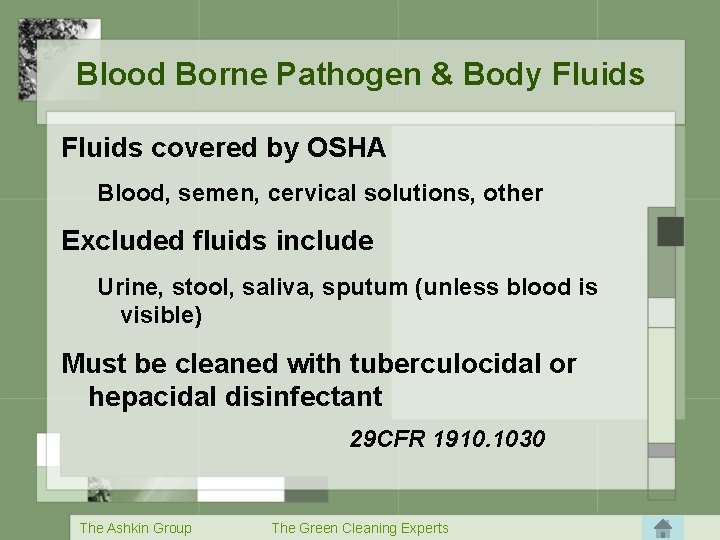 Blood Borne Pathogen & Body Fluids

Fluids covered by OSHA

Blood, semen, cervical solutions, other

Excluded fluids include

Urine, stool, saliva, sputum (unless blood is visible)

Must be cleaned with tuberculocidal or hepacidal disinfectant

29CFR 1910.1030

The Ashkin Group The Green Cleaning Experts